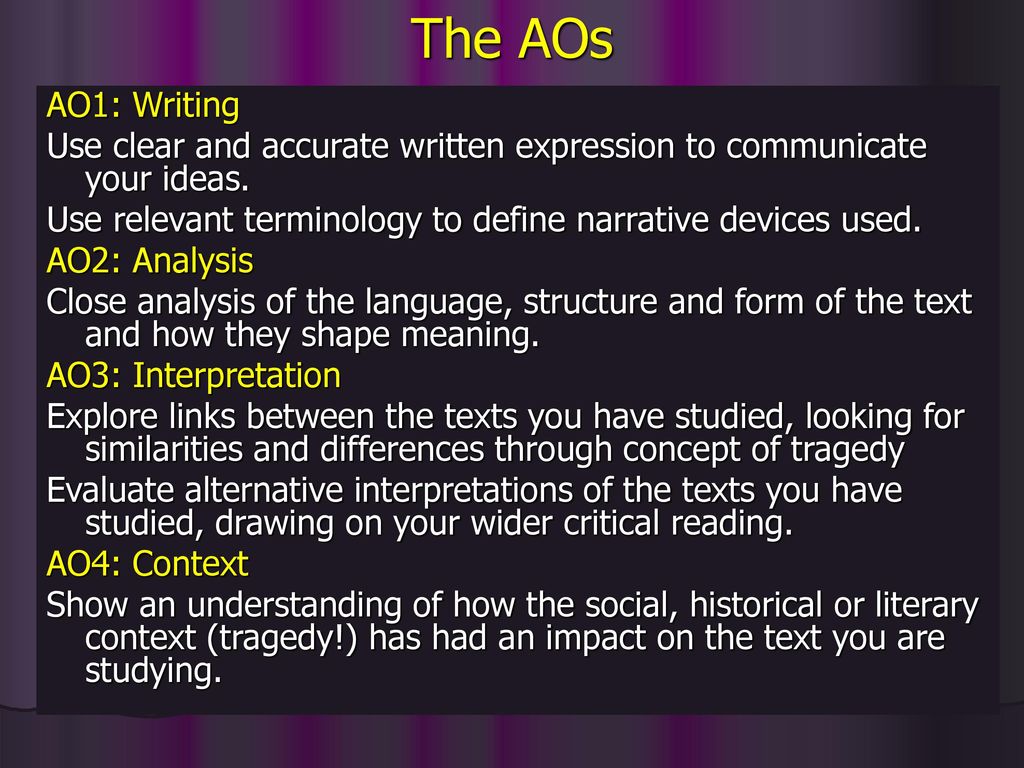 The AOs

AO1: Writing

Use clear and accurate written expression to communicate your ideas.

Use relevant terminology to define narrative devices used.

AO2: Analysis

Close analysis of the language, structure and form of the text and how they shape meaning.

AO3: Interpretation

Explore links between the texts you have studied, looking for similarities and differences through concept of tragedy

Evaluate alternative interpretations of the texts you have studied, drawing on your wider critical reading.

AO4: Context

Show an understanding of how the social, historical or literary context (tragedy!) has had an impact on the text you are studying.